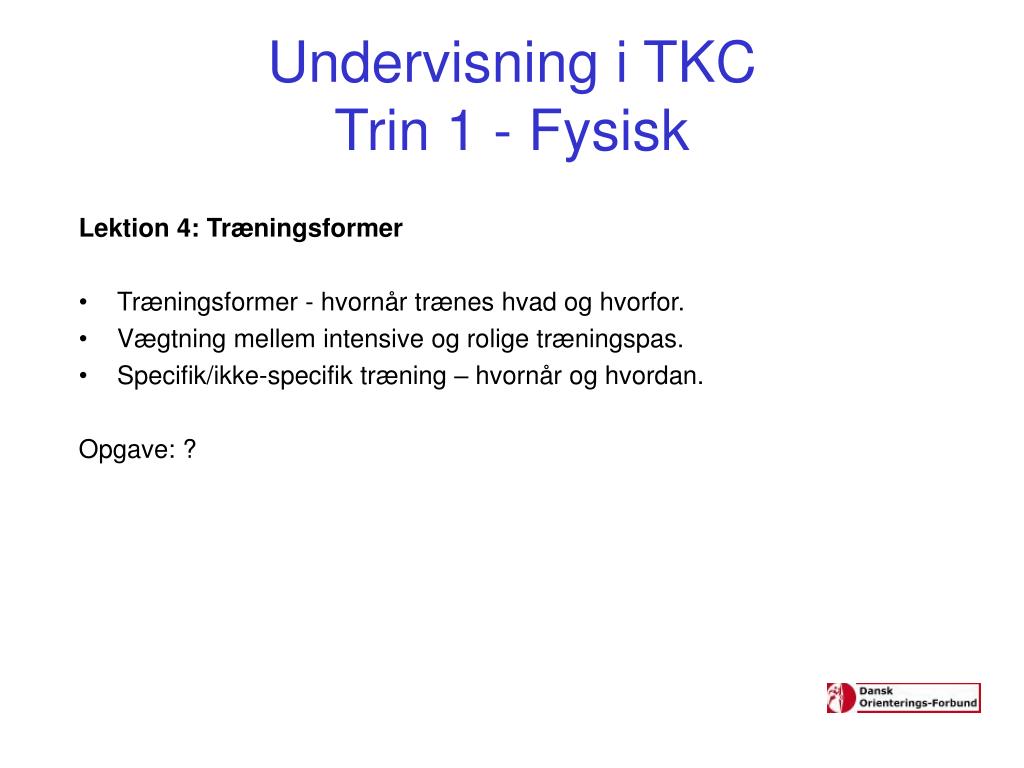 Undervisning i TKC
Trin 1 - Fysisk

Lektion 4: Træningsformer

• Træningsformer - hvornår trænes hvad og hvorfor.
• Vægtning mellem intensive og rolige træningspas.
• Specifik/ikke-specifik træning – hvornår og hvordan.

Opgave: ?

Dansk
Orienterings-Forbund